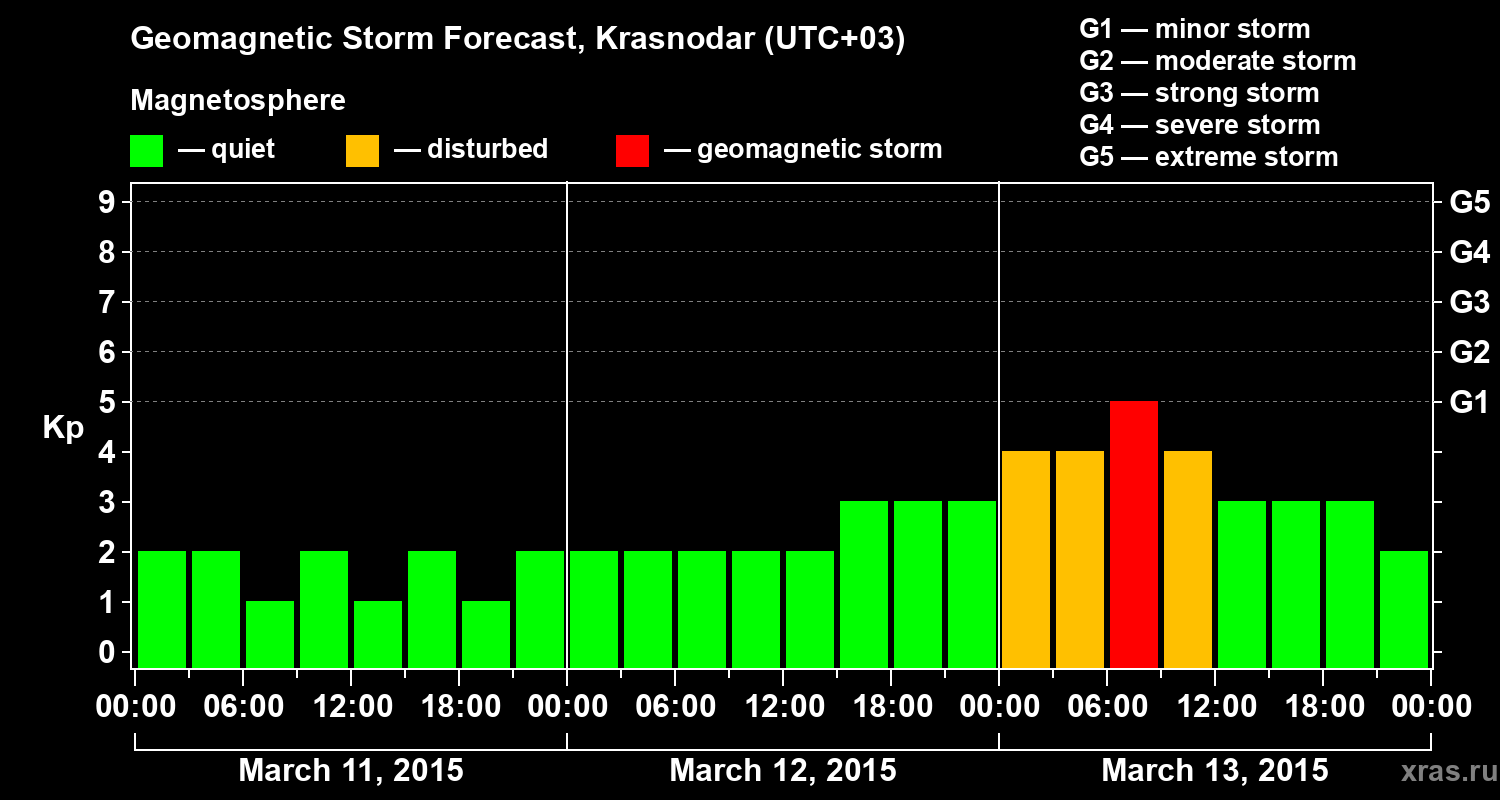 Geomagnetic Storm Forecast, Krasnodar (UTC+03)

Magnetosphere

— quiet — disturbed — geomagnetic storm

G1 — minor storm
G2 — moderate storm
G3 — strong storm
G4 — severe storm
G5 — extreme storm

Kp

9
8
7
6
5
4
3
2
1
0

G5
G4
G3
G2
G1

00:00 06:00 12:00 18:00 00:00 06:00 12:00 18:00 00:00 06:00 12:00 18:00 00:00

March 11, 2015
March 12, 2015
March 13, 2015

xras.ru